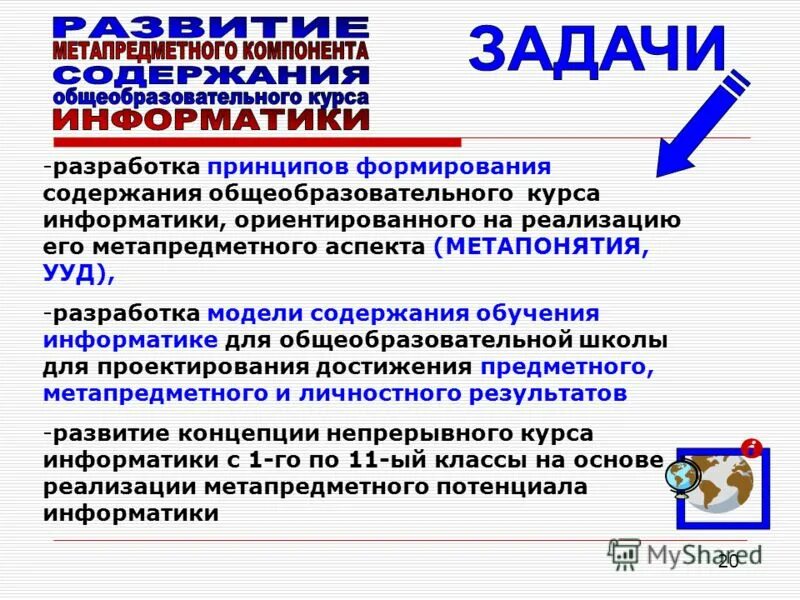 РАЗВИТИЕ
МЕТАПРЕДМЕТНОГО КОМПОНЕНТА
СОДЕРЖАНИЯ
общеобразовательного курса
ИНФОРМАТИКИ

ЗАДАЧИ

-разработка принципов формирования содержания общеобразовательного курса информатики, ориентированного на реализацию его метапредметного аспекта (МЕТАПОНЯТИЯ, УУД),

-разработка модели содержания обучения информатике для общеобразовательной школы для проектирования достижения предметного, метапредметного и личностного результатов

-развитие концепции непрерывного курса информатики с 1-го по 11-ый классы на основе реализации метапредметного потенциала информатики

MyShared

20